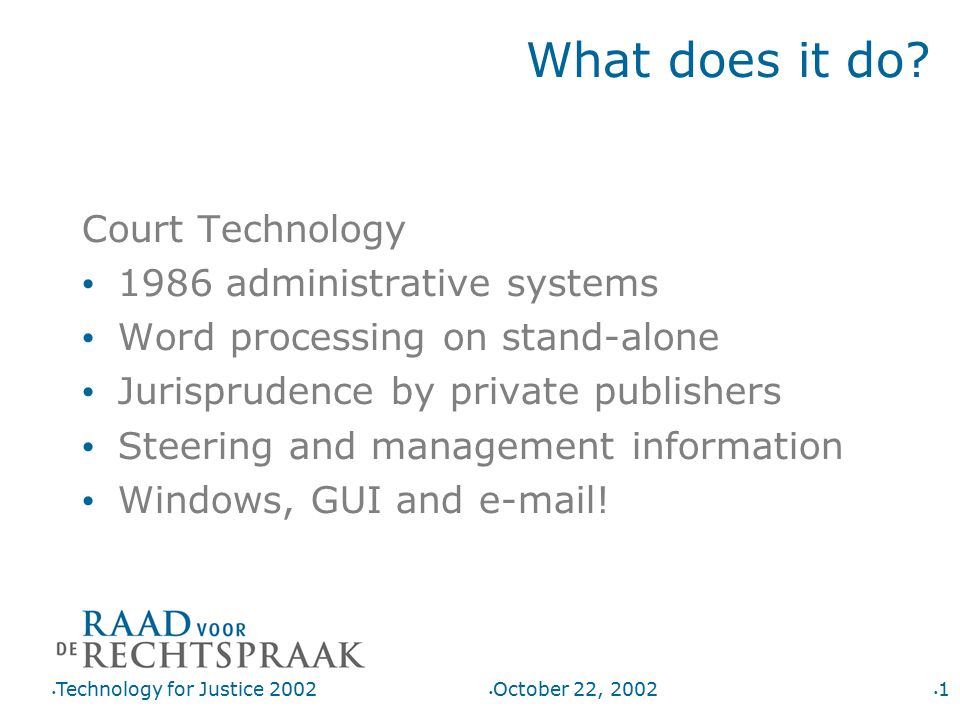 What does it do?

Court Technology
• 1986 administrative systems
• Word processing on stand-alone
• Jurisprudence by private publishers
• Steering and management information
• Windows, GUI and e-mail!

RAAD VOOR DE RECHTSPRAAK

•Technology for Justice 2002 •October 22, 2002 •1